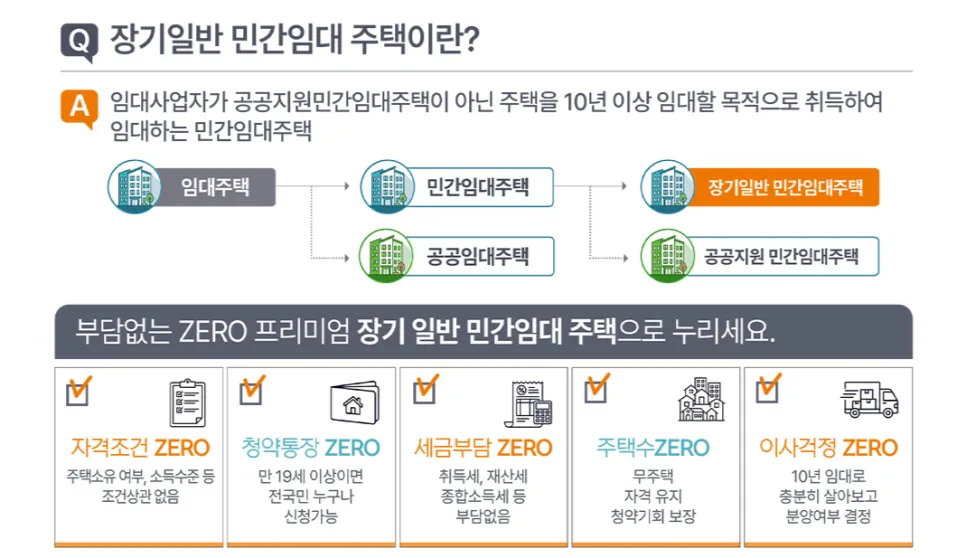 Q 장기일반 민간임대 주택이란?

A 임대사업자가 공공지원민간임대주택이 아닌 주택을 10년 이상 임대할 목적으로 취득하여 임대하는 민간임대주택

임대주택

민간임대주택

공공임대주택

장기일반 민간임대주택

공공지원 민간임대주택

부담없는 ZERO 프리미엄 장기 일반 민간임대 주택으로 누리세요.

자격조건 ZERO
주택소유 여부, 소득수준 등 조건상관 없음

청약통장 ZERO
만 19세 이상이면 전국민 누구나 신청가능

세금부담 ZERO
취득세, 재산세 종합소득세 등 부담없음

주택수ZERO
무주택 자격 유지 청약기회 보장

이사걱정 ZERO
10년 임대로 충분히 살아보고 분양여부 결정